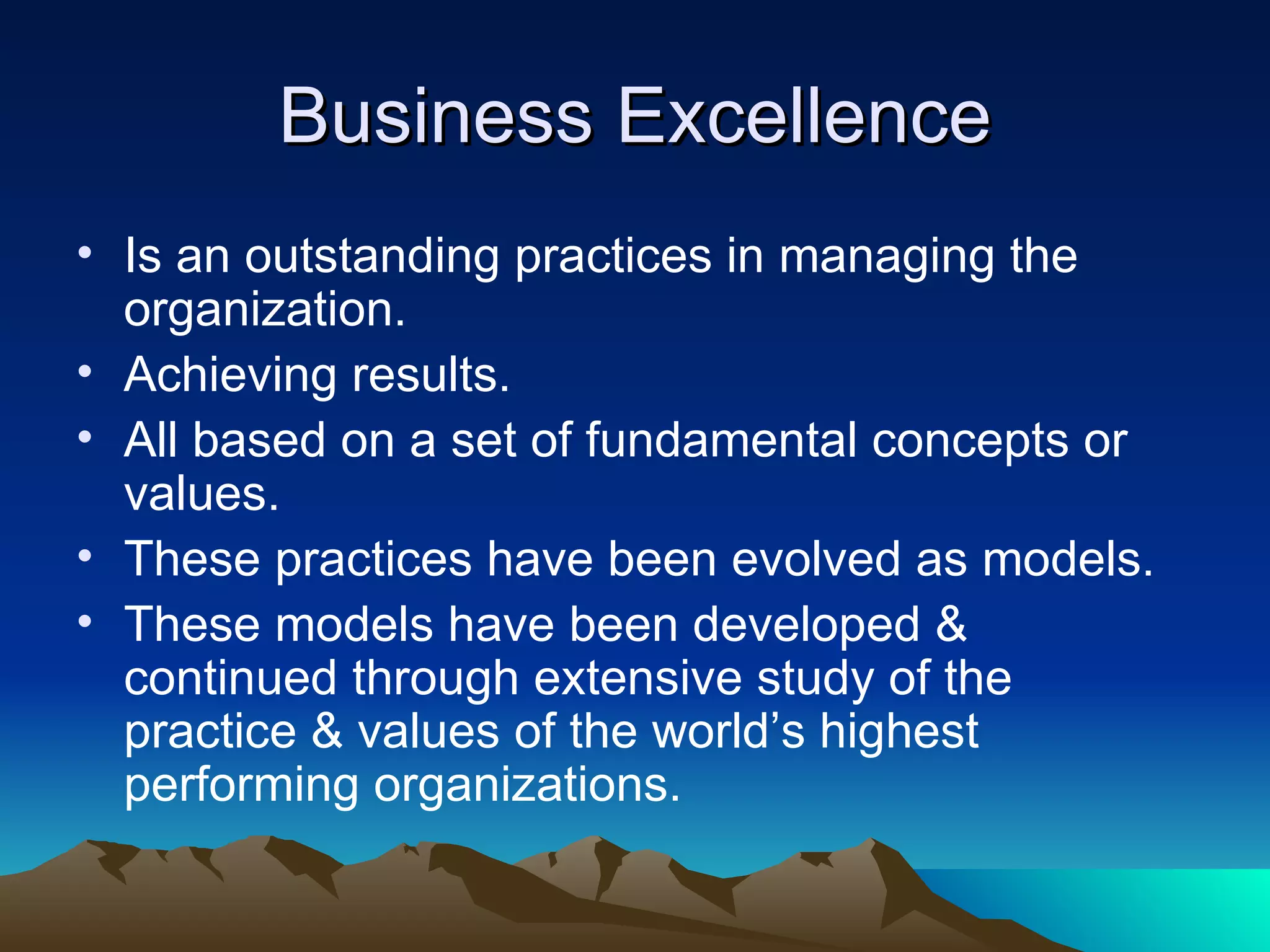 Business Excellence

• Is an outstanding practices in managing the organization.
• Achieving results.
• All based on a set of fundamental concepts or values.
• These practices have been evolved as models.
• These models have been developed & continued through extensive study of the practice & values of the world’s highest performing organizations.